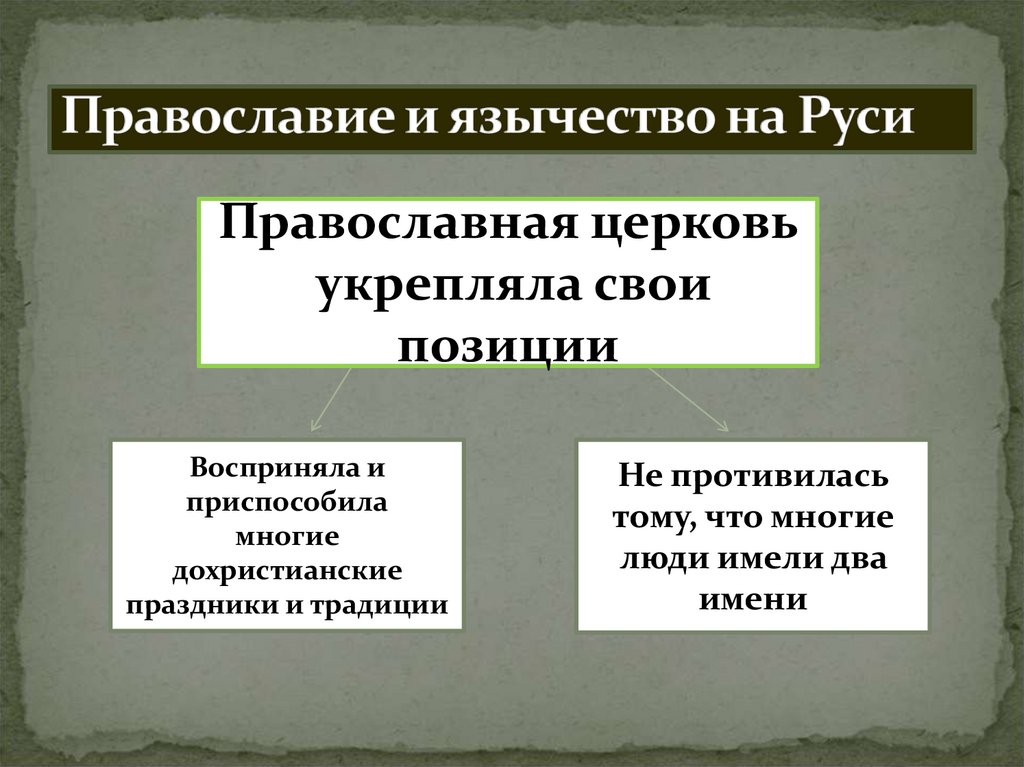 Православие и язычество на Руси

Православная церковь укрепляла свои позиции

Восприняла и приспособила многие дохристианские праздники и традиции

Не противилась тому, что многие люди имели два имени